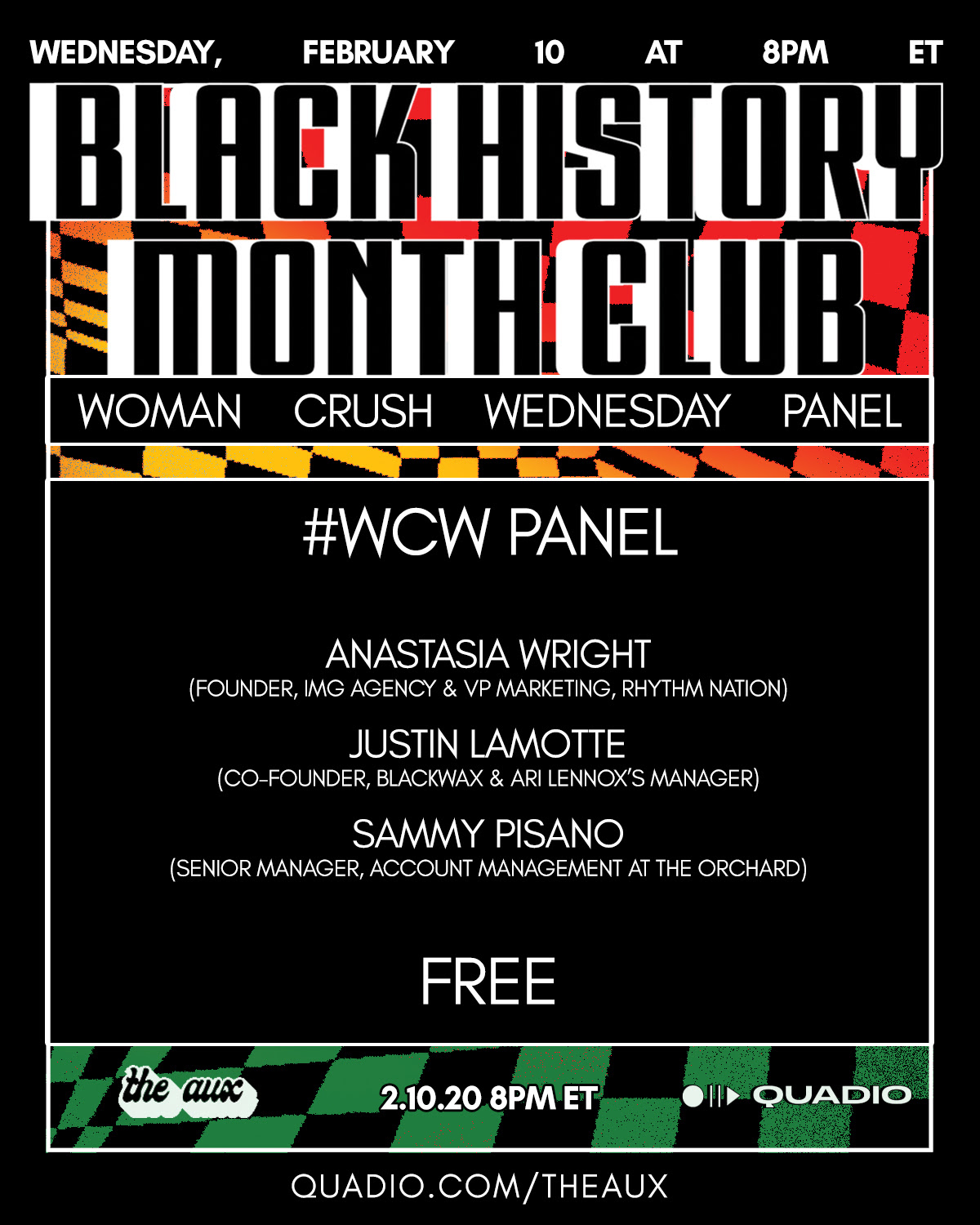 WEDNESDAY, FEBRUARY 10 AT 8PM ET

BLACK HISTORY MONTH CLUB

WOMAN CRUSH WEDNESDAY PANEL

#WCW PANEL

ANASTASIA WRIGHT
(FOUNDER, IMG AGENCY & VP MARKETING, RHYTHM NATION)

JUSTIN LAMOTTE
(CO-FOUNDER, BLACKWAX & ARI LENNOX'S MANAGER)

SAMMY PISANO
(SENIOR MANAGER, ACCOUNT MANAGEMENT AT THE ORCHARD)

FREE

the aux

2.10.20 8PM ET

QUADIO

QUADIO.COM/THEAUX